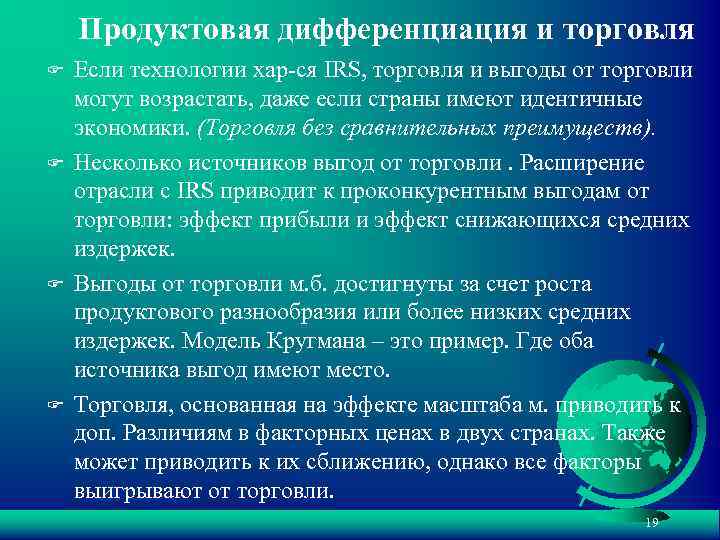 Продуктовая дифференциация и торговля

Если технологии хар-ся IRS, торговля и выгоды от торговли могут возрастать, даже если страны имеют идентичные экономики. (Торговля без сравнительных преимуществ).

Несколько источников выгод от торговли . Расширение отрасли с IRS приводит к проконкурентным выгодам от торговли: эффект прибыли и эффект снижающихся средних издержек.

Выгоды от торговли м.б. достигнуты за счет роста продуктового разнообразия или более низких средних издержек. Модель Кругмана – это пример. Где оба источника выгод имеют место.

Торговля, основанная на эффекте масштаба м. приводить к доп. Различиям в факторных ценах в двух странах. Также может приводить к их сближению, однако все факторы выигрывают от торговли.

19